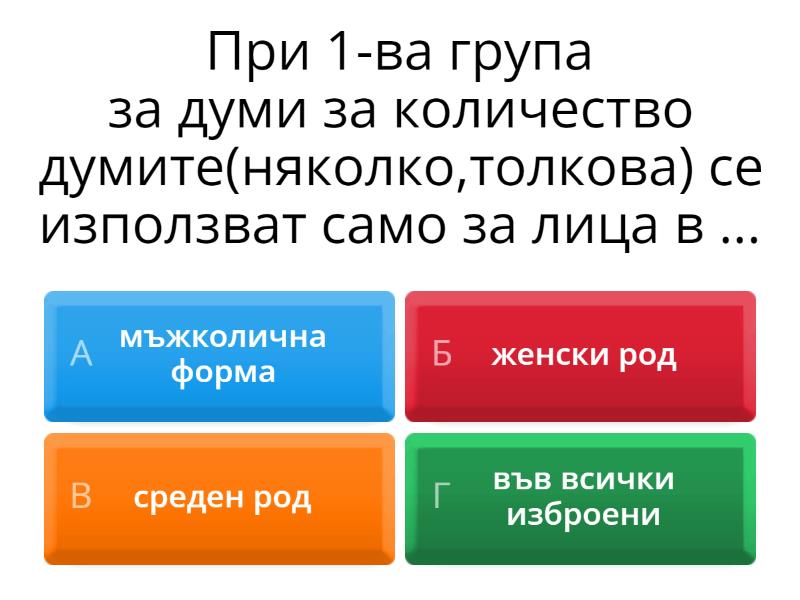 При 1-ва група
за думи за количество
думите(няколко,толкова) се
използват само за лица в ...

А мъжколична форма

Б женски род

В среден род

Г във всички изброени